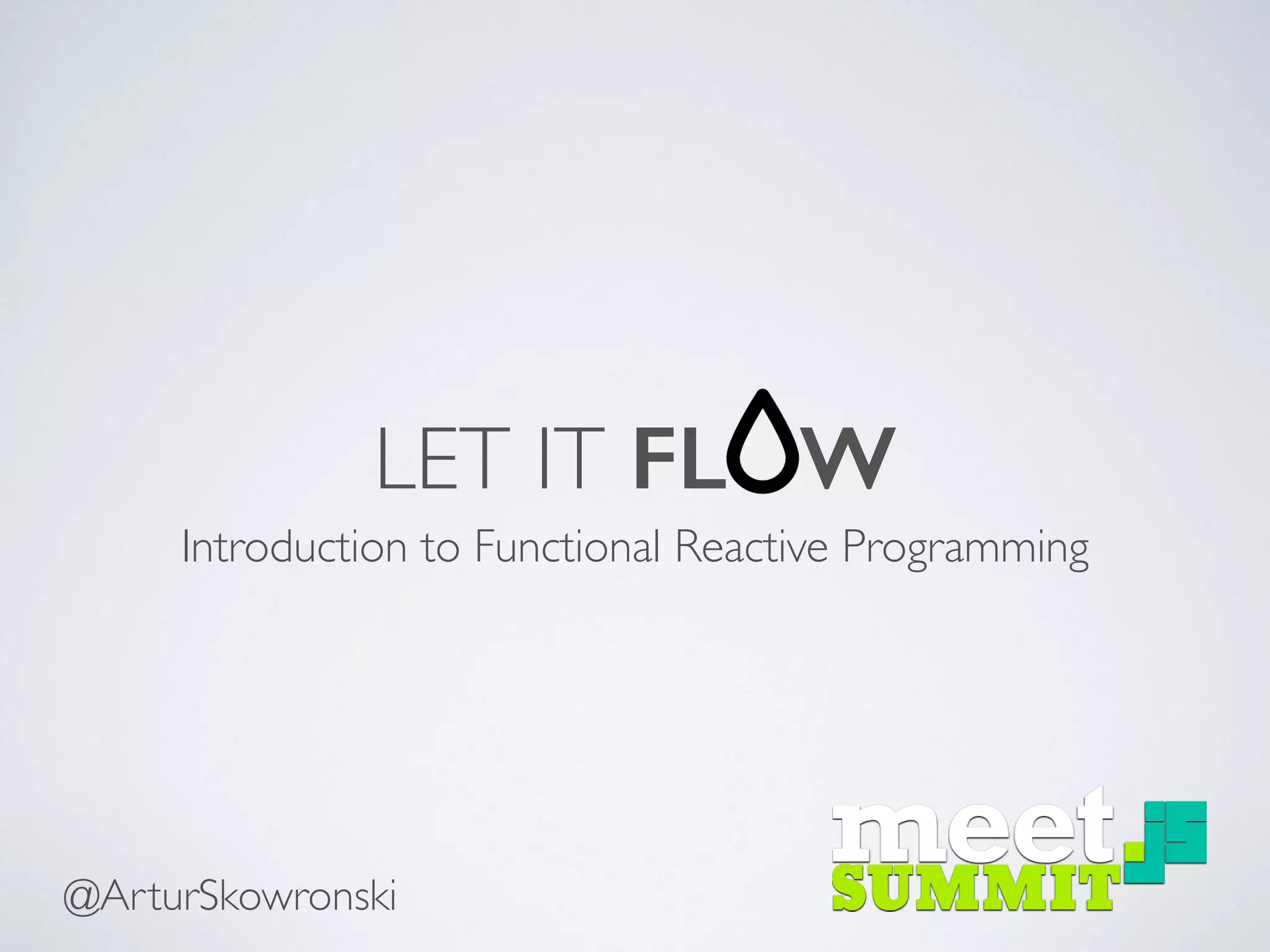 LET IT FLOW

Introduction to Functional Reactive Programming

@ArturSkowronski

meet.js SUMMIT